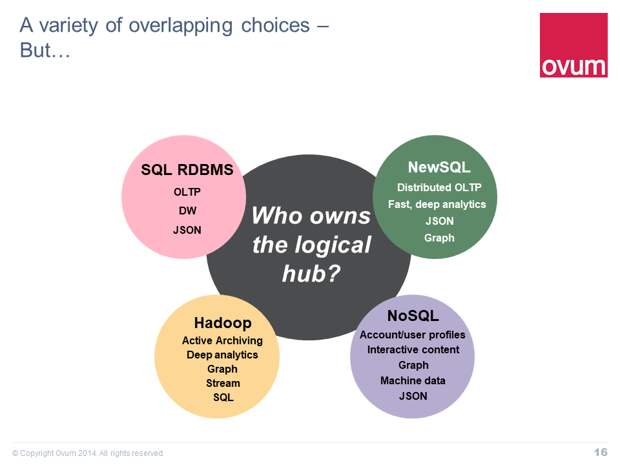 A variety of overlapping choices – But…

ovum

SQL RDBMS
OLTP
DW
JSON

Who owns the logical hub?

NewSQL
Distributed OLTP
Fast, deep analytics
JSON
Graph

Hadoop
Active Archiving
Deep analytics
Graph
Stream
SQL

NoSQL
Account/user profiles
Interactive content
Graph
Machine data
JSON

© Copyright Ovum 2014. All rights reserved.

16